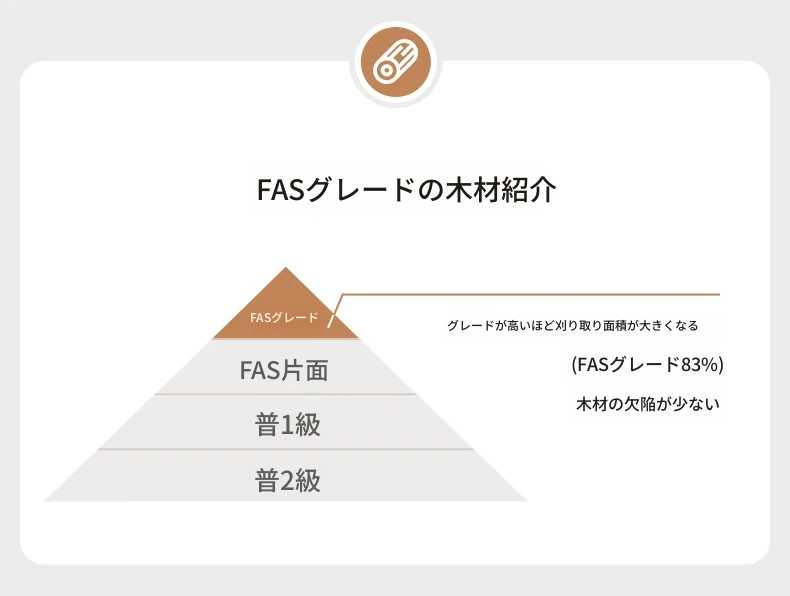 FASグレードの木材紹介

FASグレード

FAS片面

普1級

普2級

グレードが高いほど刈り取り面積が大きくなる

(FASグレード83%)

木材の欠陥が少ない